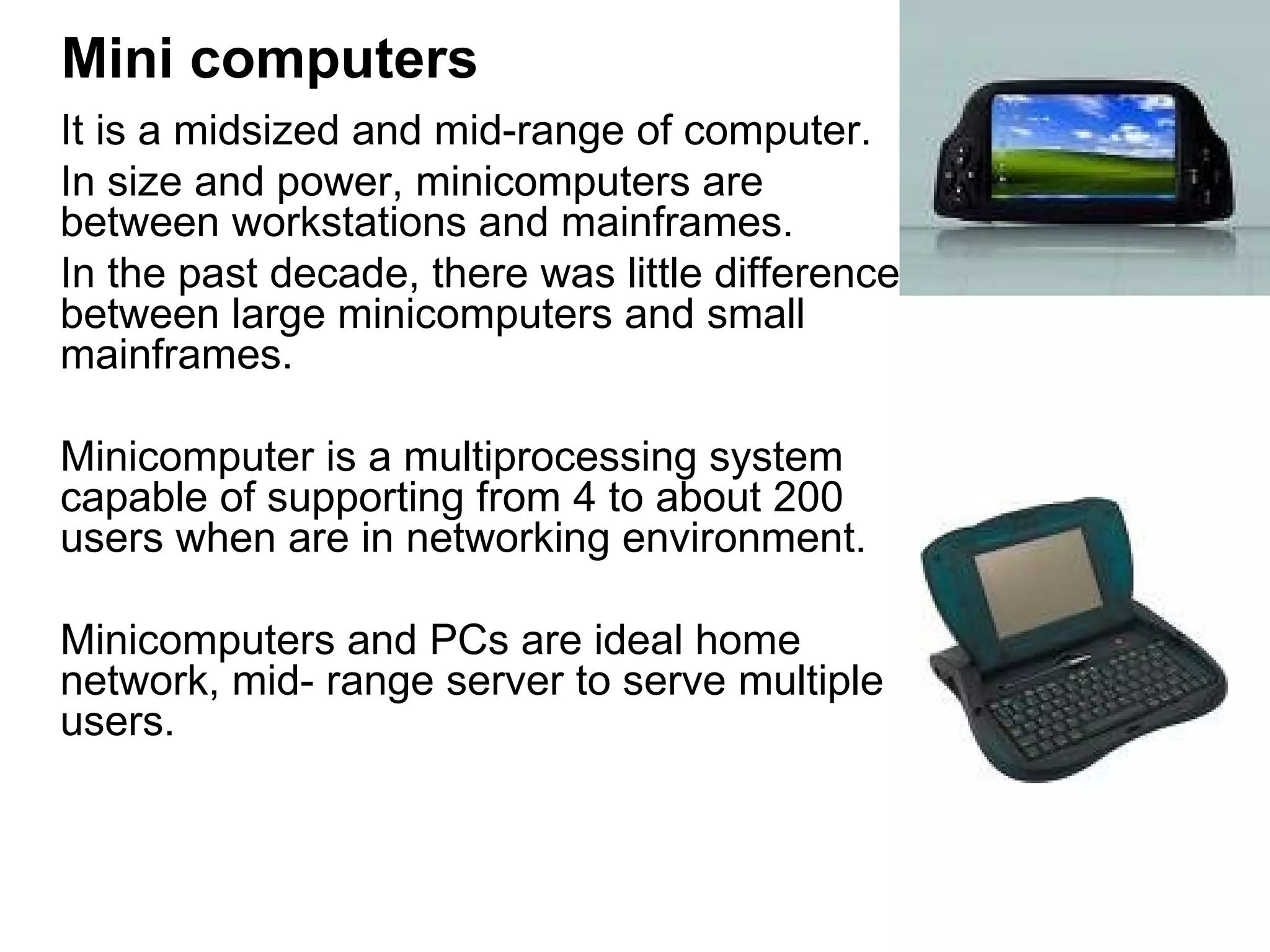 Mini computers

It is a midsized and mid-range of computer.

In size and power, minicomputers are between workstations and mainframes.

In the past decade, there was little difference between large minicomputers and small mainframes.

Minicomputer is a multiprocessing system capable of supporting from 4 to about 200 users when are in networking environment.

Minicomputers and PCs are ideal home network, mid- range server to serve multiple users.